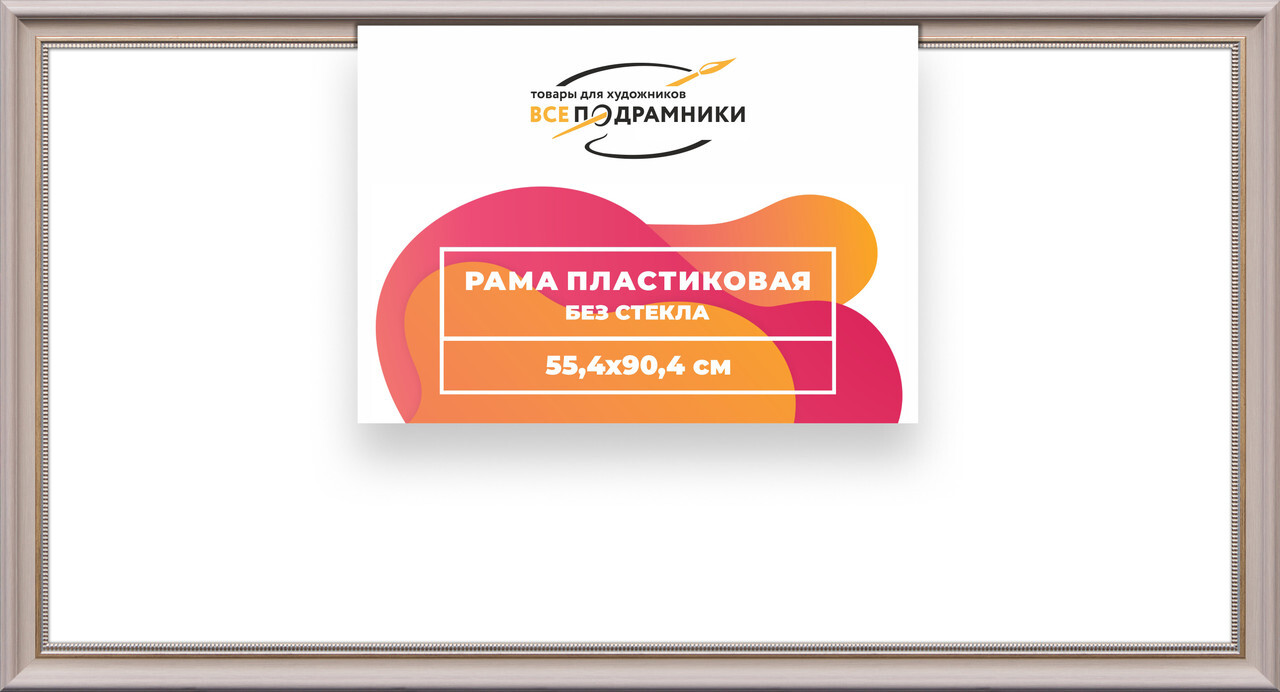 товары для художников
ВСЕ ПОДРАМНИКИ

РАМА ПЛАСТИКОВАЯ
БЕЗ СТЕКЛА

55,4x90,4 см